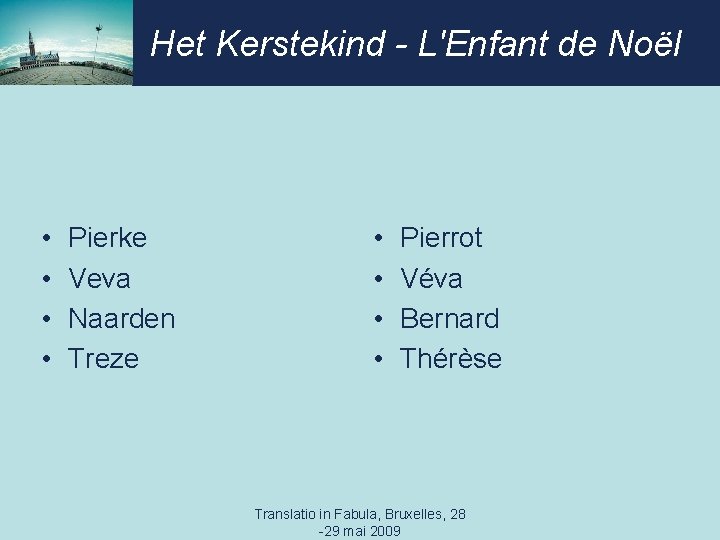 Het Kerstekind - L'Enfant de Noël

• Pierke
• Veva
• Naarden
• Treze

• Pierrot
• Véva
• Bernard
• Thérèse

Translatio in Fabula, Bruxelles, 28 -29 mai 2009